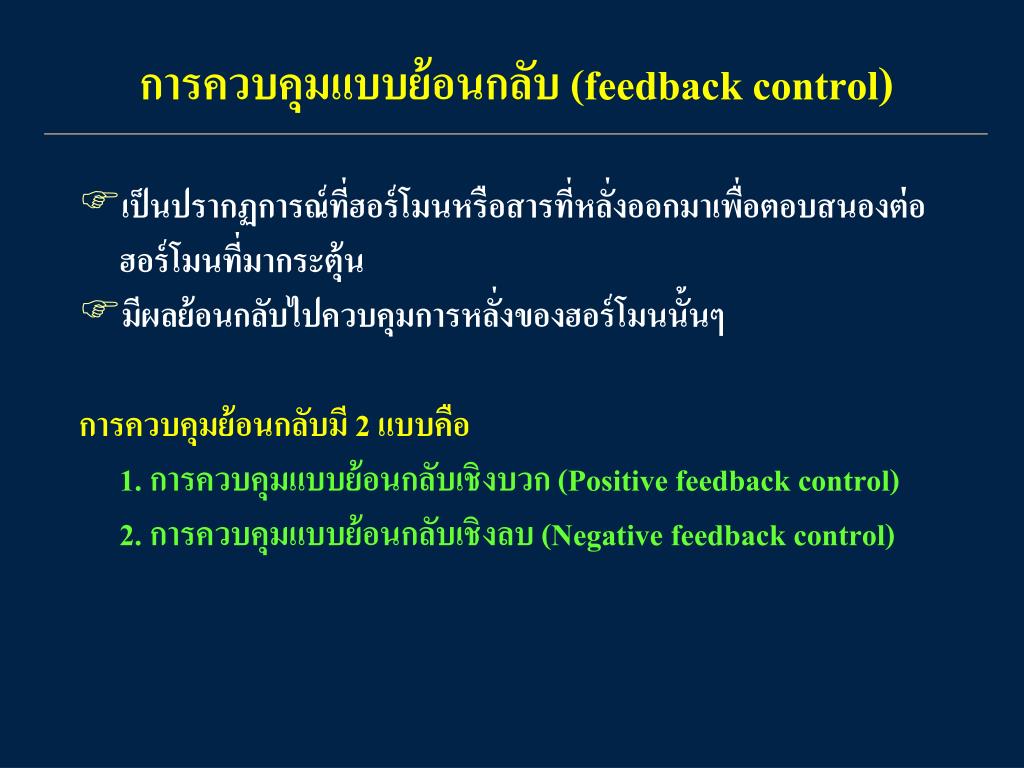 การควบคุมแบบย้อนกลับ (feedback control)

☞ เป็นปรากฏการณ์ที่ฮอร์โมนหรือสารที่หลั่งออกมาเพื่อตอบสนองต่อฮอร์โมนที่มากระตุ้น
☞ มีผลย้อนกลับไปควบคุมการหลั่งของฮอร์โมนนั้นๆ

การควบคุมย้อนกลับมี 2 แบบคือ
1. การควบคุมแบบย้อนกลับเชิงบวก (Positive feedback control)
2. การควบคุมแบบย้อนกลับเชิงลบ (Negative feedback control)